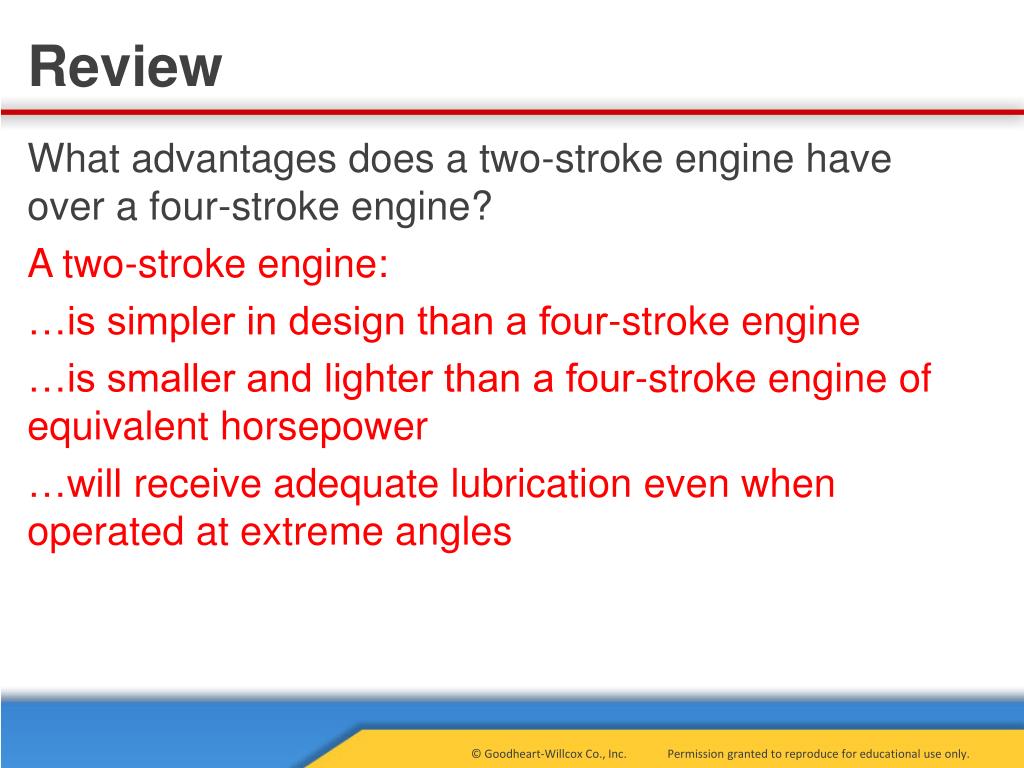 Review

What advantages does a two-stroke engine have over a four-stroke engine?

A two-stroke engine:

…is simpler in design than a four-stroke engine

…is smaller and lighter than a four-stroke engine of equivalent horsepower

…will receive adequate lubrication even when operated at extreme angles

© Goodheart-Willcox Co., Inc. Permission granted to reproduce for educational use only.